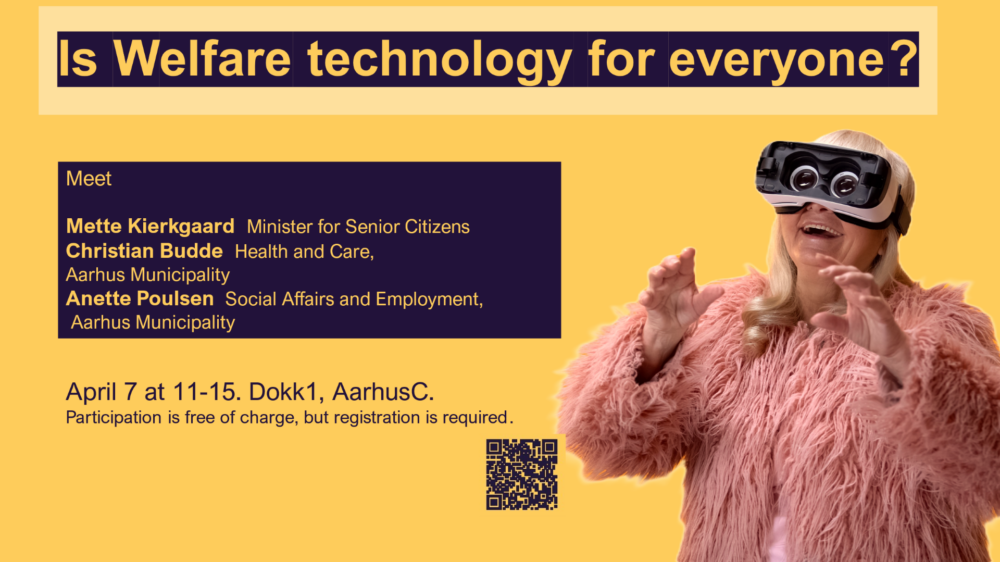 Is Welfare technology for everyone?

Meet

Mette Kierkgaard Minister for Senior Citizens
Christian Budde Health and Care, Aarhus Municipality
Anette Poulsen Social Affairs and Employment, Aarhus Municipality

April 7 at 11-15. Dokk1, AarhusC.
Participation is free of charge, but registration is required.